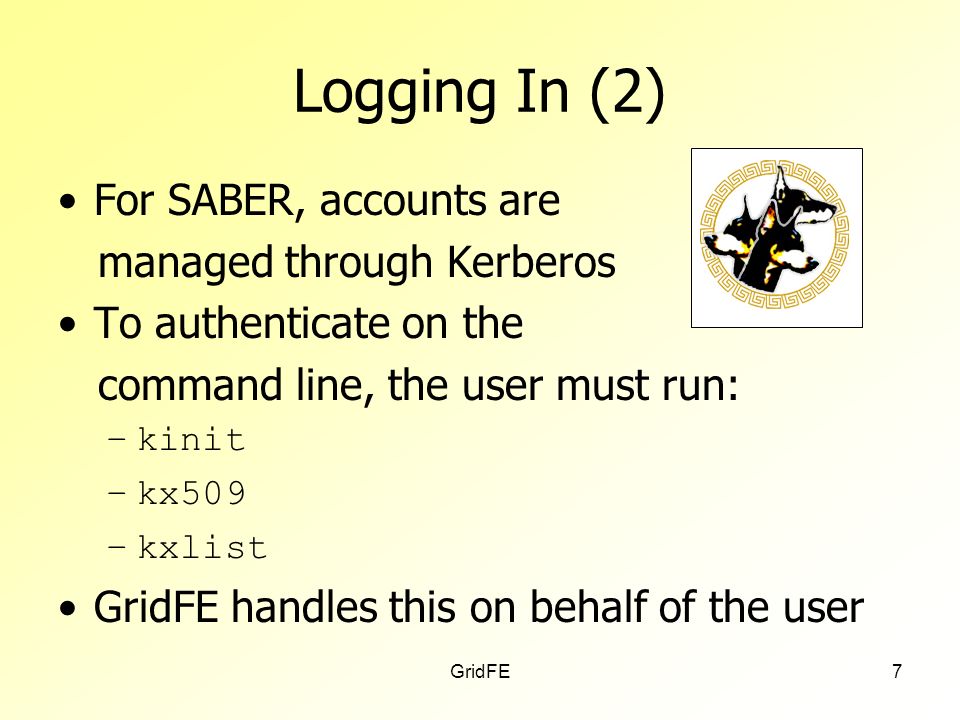 Logging In (2)

• For SABER, accounts are managed through Kerberos
• To authenticate on the command line, the user must run:
– kinit
– kx509
– kxlist
• GridFE handles this on behalf of the user

GridFE

7